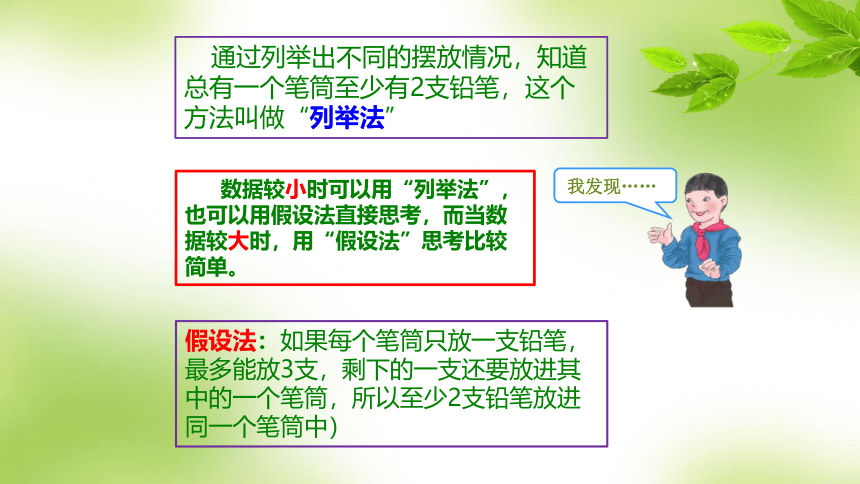 通过列举出不同的摆放情况，知道总有一个笔筒至少有2支铅笔，这个方法叫做“列举法”

数据较小时可以用“列举法”，也可以用假设法直接思考，而当数据较大时，用“假设法”思考比较简单。

我发现……

假设法：如果每个笔筒只放一支铅笔，最多能放3支，剩下的一支还要放进其中的一个笔筒，所以至少2支铅笔放进同一个笔筒中)